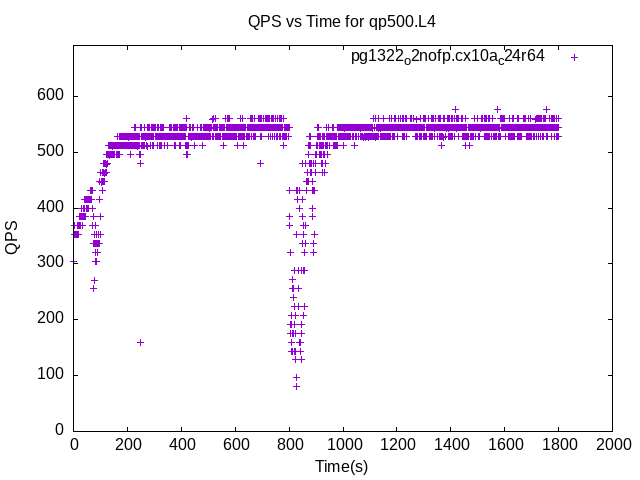 QPS vs Time for qp500.L4

pg1322$_o$2nofp.cx10a$_c$24r64

QPS

600
500
400
300
200
100
0

0 200 400 600 800 1000 1200 1400 1600 1800 2000

Time(s)